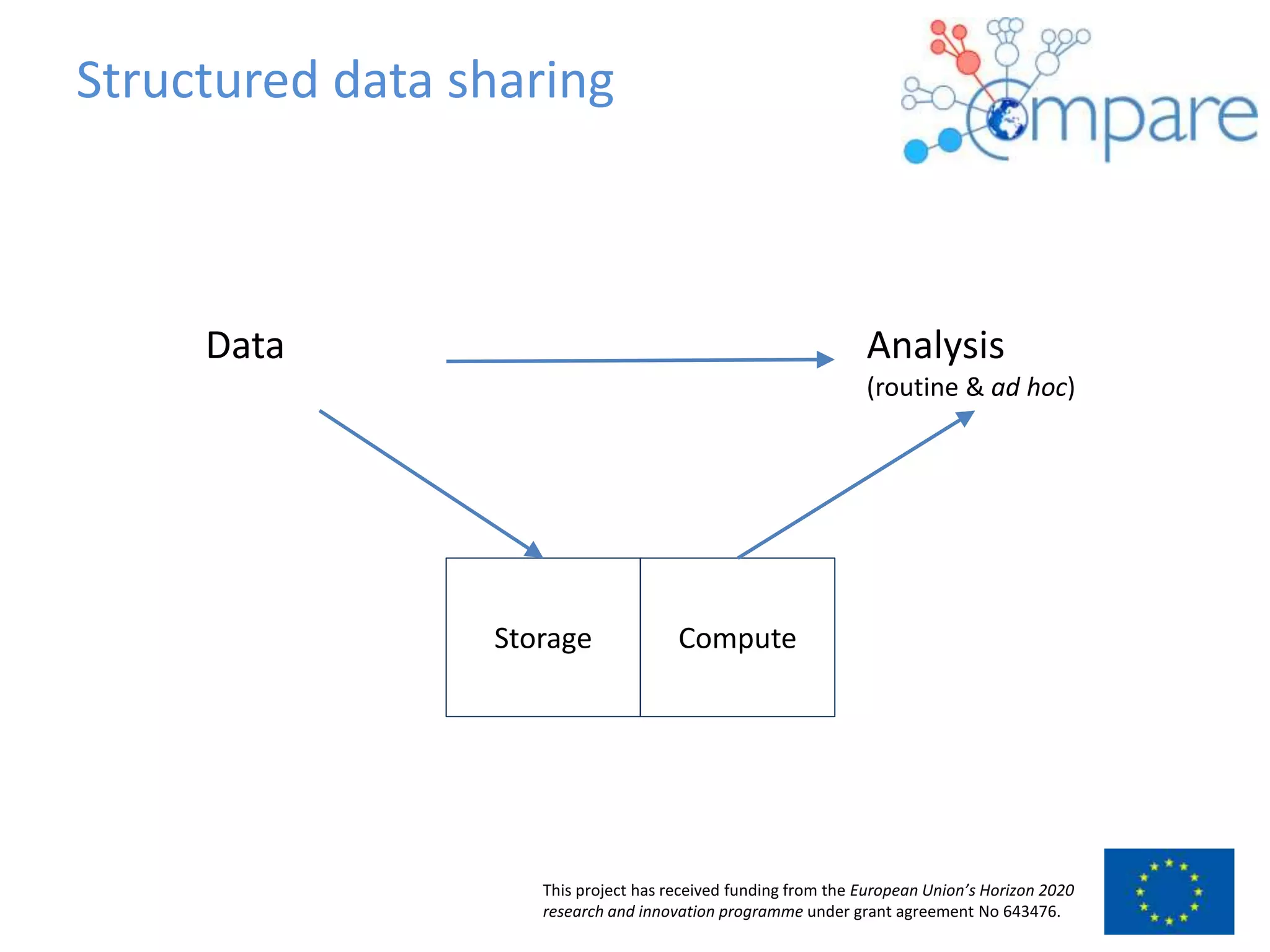 Structured data sharing

Compare

Data

Analysis
(routine & ad hoc)

Storage

Compute

This project has received funding from the European Union's Horizon 2020 research and innovation programme under grant agreement No 643476.